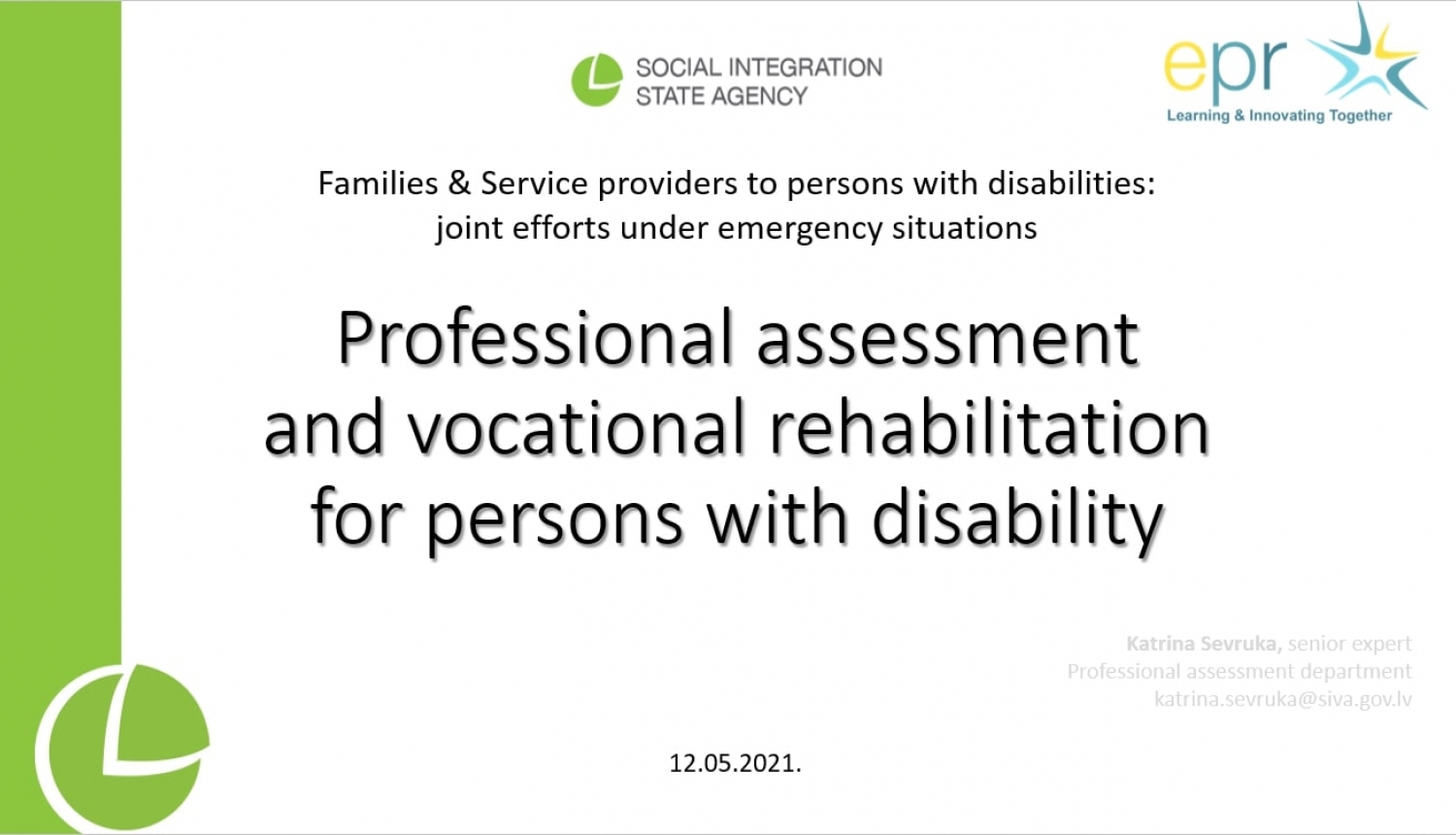 SOCIAL INTEGRATION
STATE AGENCY

epr
Learning & Innovating Together

Families & Service providers to persons with disabilities: joint efforts under emergency situations

Professional assessment and vocational rehabilitation for persons with disability

Katrina Sevruka, senior expert
Professional assessment department
katrina.sevruka@siva.gov.lv

12.05.2021.